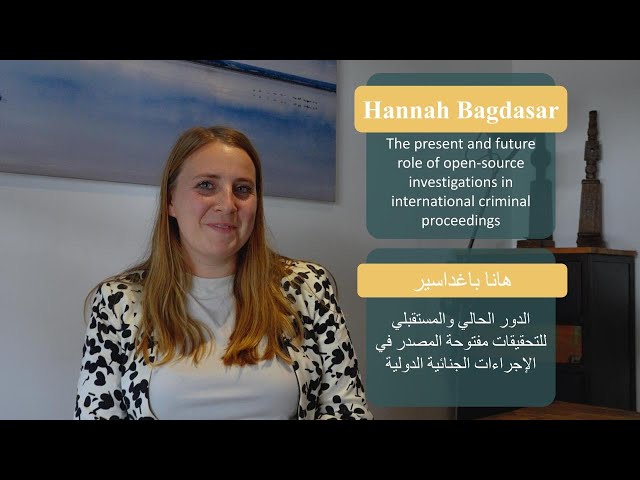 Hannah Bagdasar

The present and future role of open-source investigations in international criminal proceedings

هانا باغداسير

الدور الحالي والمستقبلي للتحقيقات مفتوحة المصدر في الإجراءات الجنائية الدولية